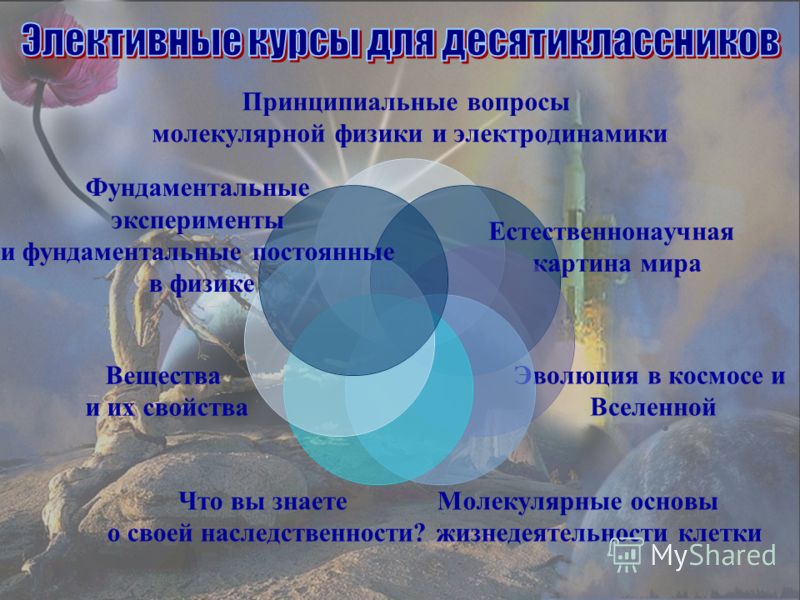 Элективные курсы для десятиклассников

Принципиальные вопросы молекулярной физики и электродинамики

Фундаментальные эксперименты и фундаментальные постоянные в физике

Естественнонаучная картина мира

Вещества и их свойства

Эволюция в космосе и Вселенной

Что вы знаете о своей наследственности?

Молекулярные основы жизнедеятельности клетки

MyShared